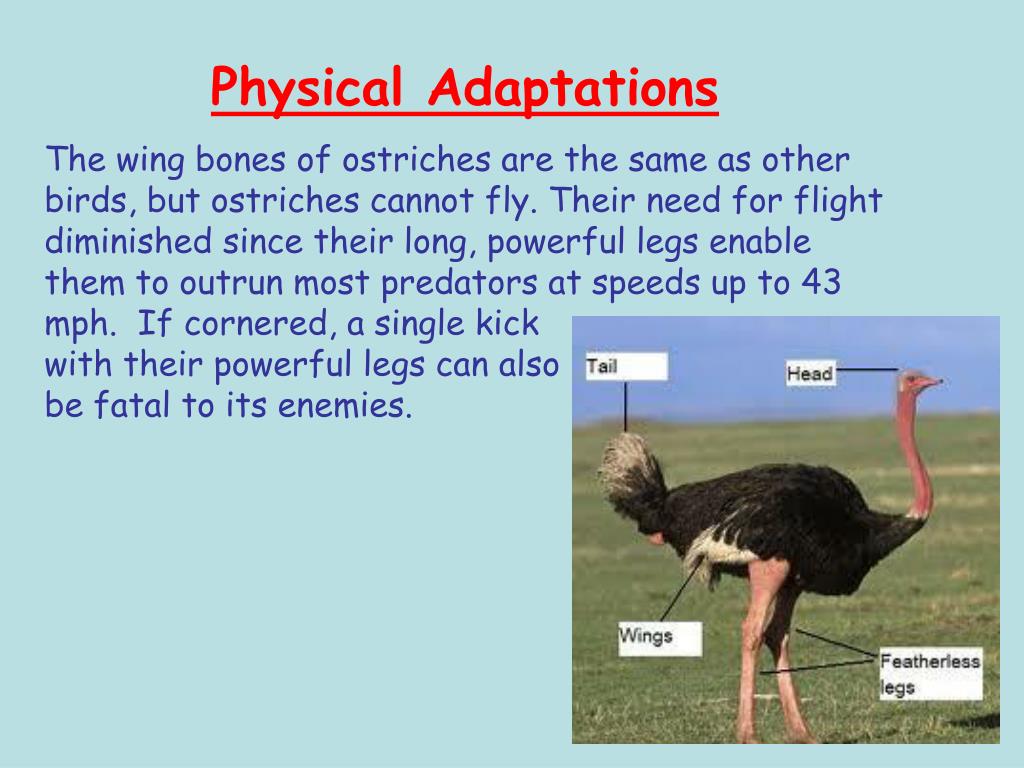 Physical Adaptations

The wing bones of ostriches are the same as other birds, but ostriches cannot fly. Their need for flight diminished since their long, powerful legs enable them to outrun most predators at speeds up to 43 mph. If cornered, a single kick with their powerful legs can also be fatal to its enemies.

Tail

Head

Wings

Featherless legs